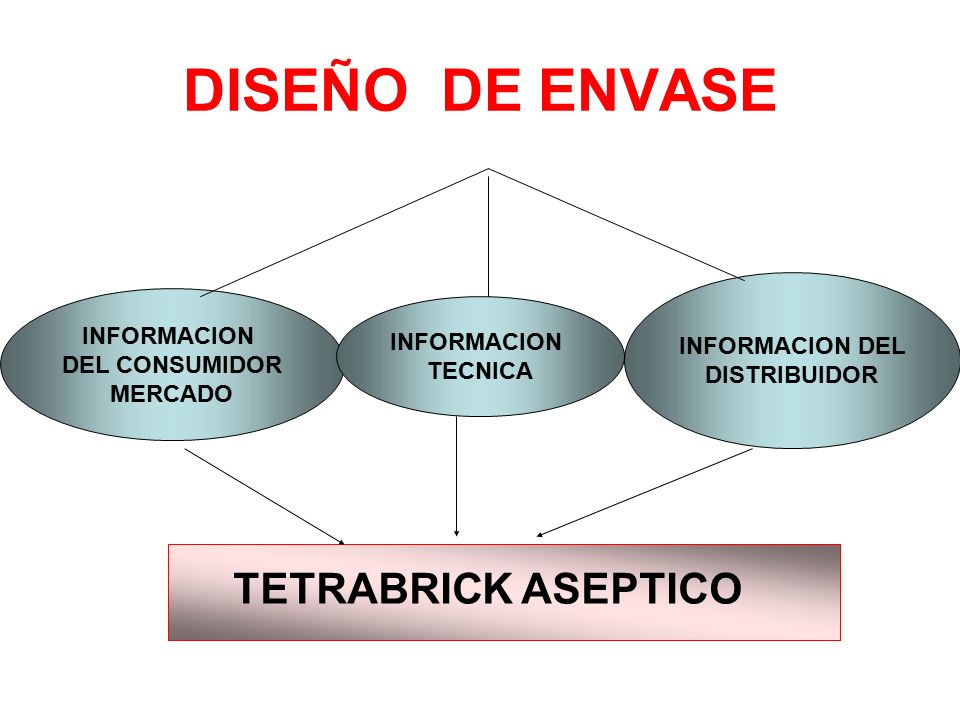 DISEÑO DE ENVASE

INFORMACION DEL CONSUMIDOR MERCADO

INFORMACION TECNICA

INFORMACION DEL DISTRIBUIDOR

TETRABRICK ASEPTICO